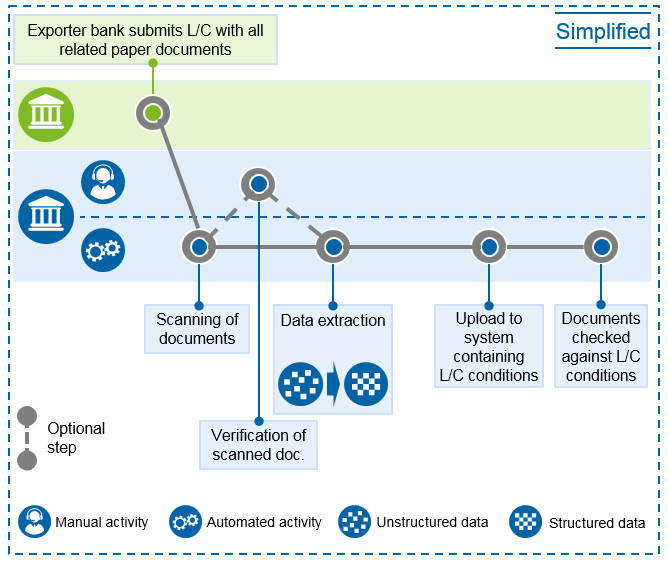 Exporter bank submits L/C with all related paper documents

Simplified

Scanning of documents

Data extraction

Upload to system containing L/C conditions

Documents checked against L/C conditions

Verification of scanned doc.

Optional step

Manual activity

Automated activity

Unstructured data

Structured data